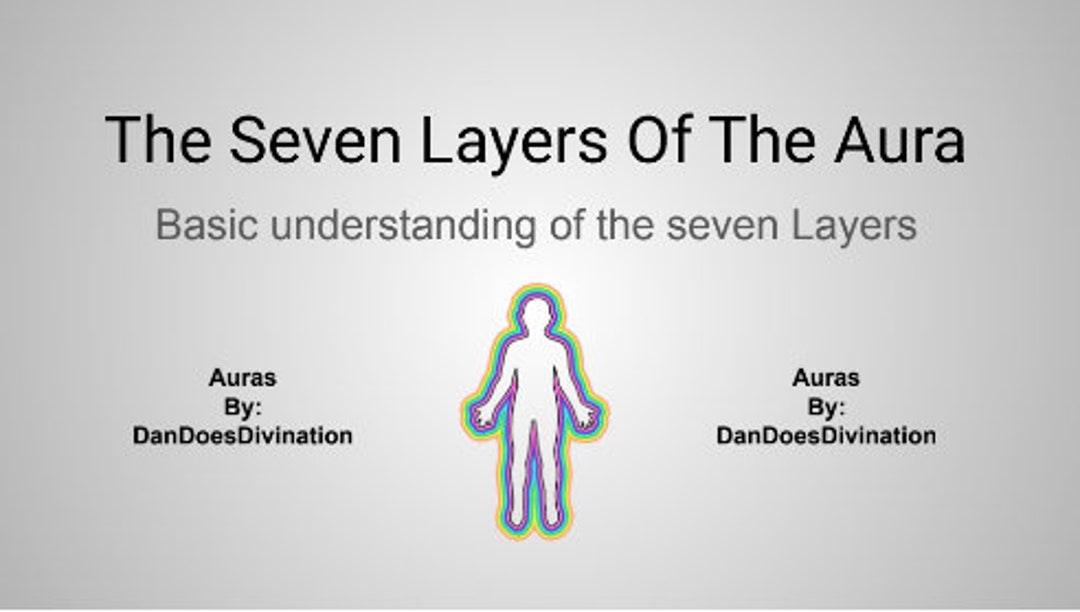 The Seven Layers Of The Aura

Basic understanding of the seven Layers

Auras
By:
DanDoesDivination

Auras
By:
DanDoesDivination